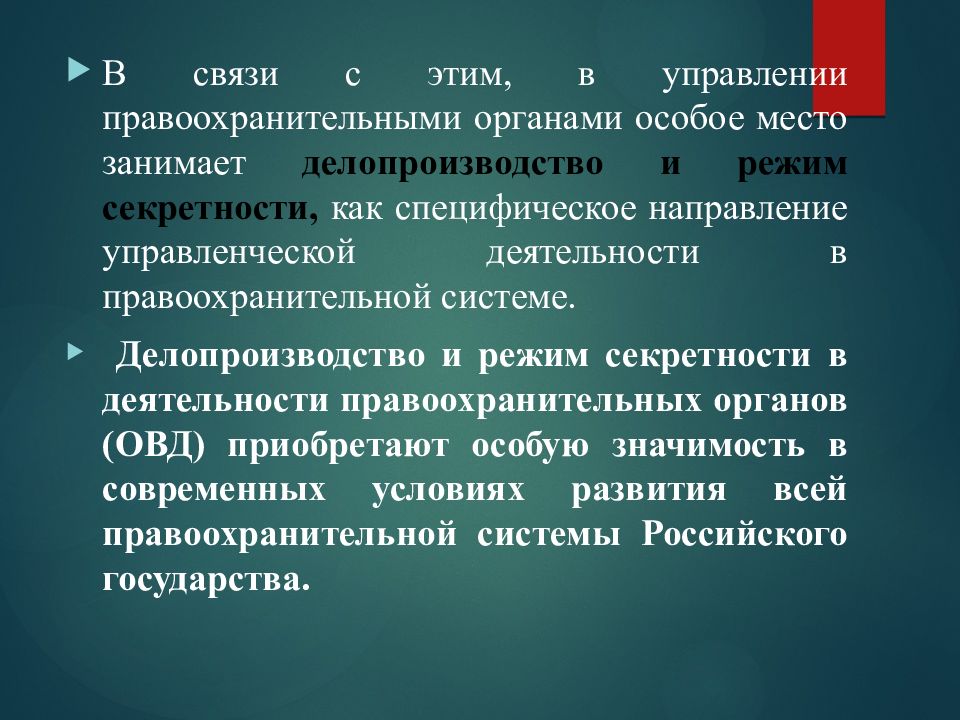 В связи с этим, в управлении правоохранительными органами особое место занимает делопроизводство и режим секретности, как специфическое направление управленческой деятельности в правоохранительной системе.

Делопроизводство и режим секретности в деятельности правоохранительных органов (ОВД) приобретают особую значимость в современных условиях развития всей правоохранительной системы Российского государства.